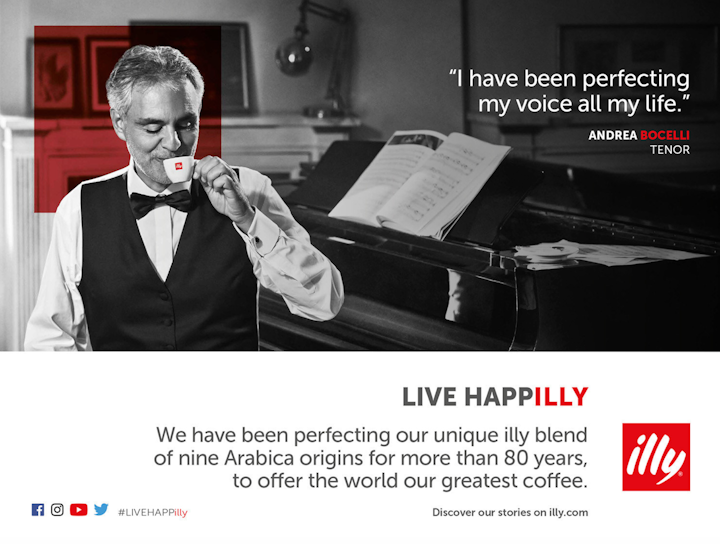 "I have been perfecting my voice all my life."

ANDREA BOCELLI
TENOR

LIVE HAPPILLY

We have been perfecting our unique illy blend of nine Arabica origins for more than 80 years, to offer the world our greatest coffee.

illy

#LIVEHAPPilly

Discover our stories on illy.com